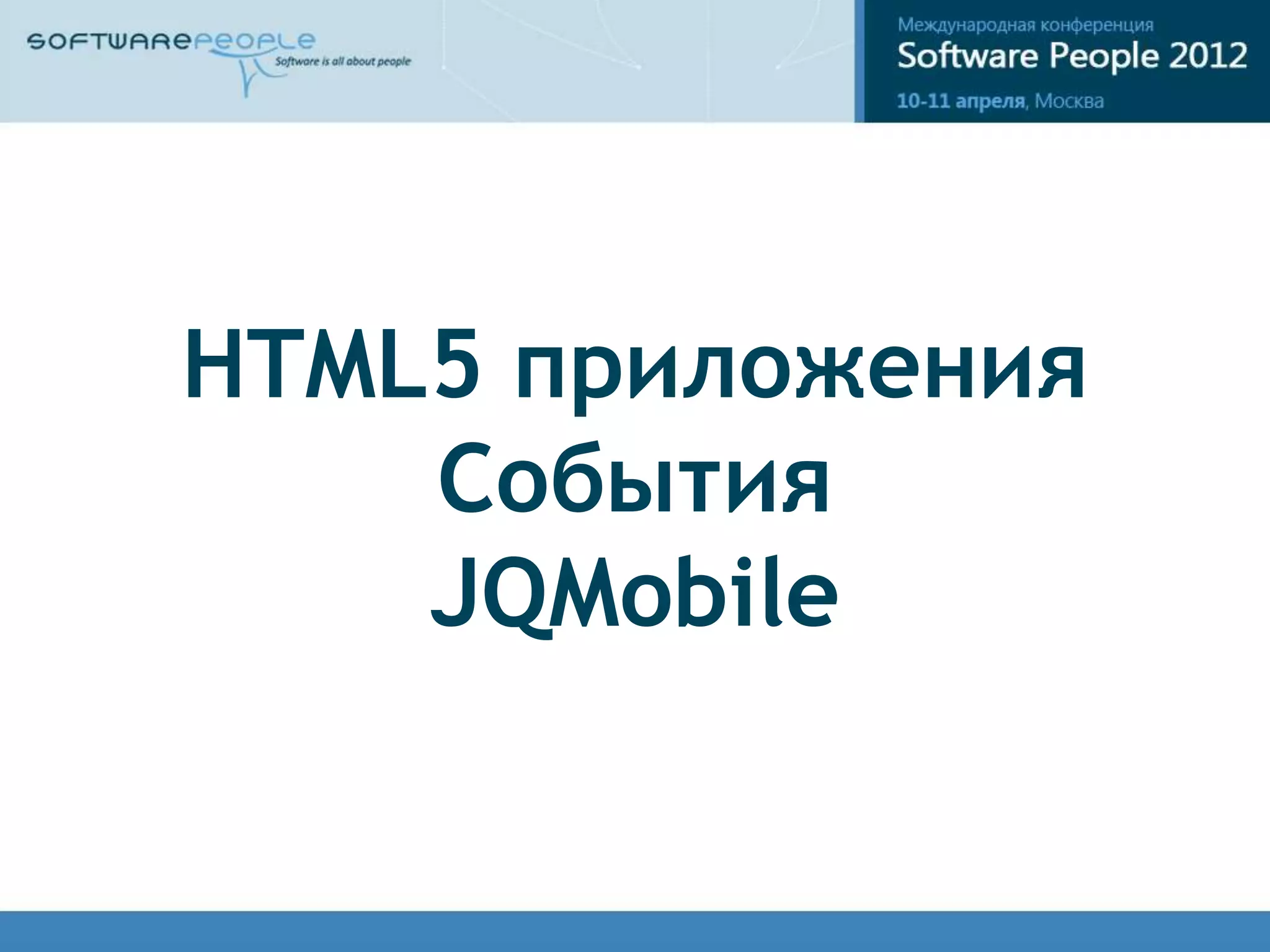 SOFTWAREPEOPLE
Software is all about people

Международная конференция
Software People 2012
10-11 апреля, Москва

HTML5 приложения
События
JQMobile